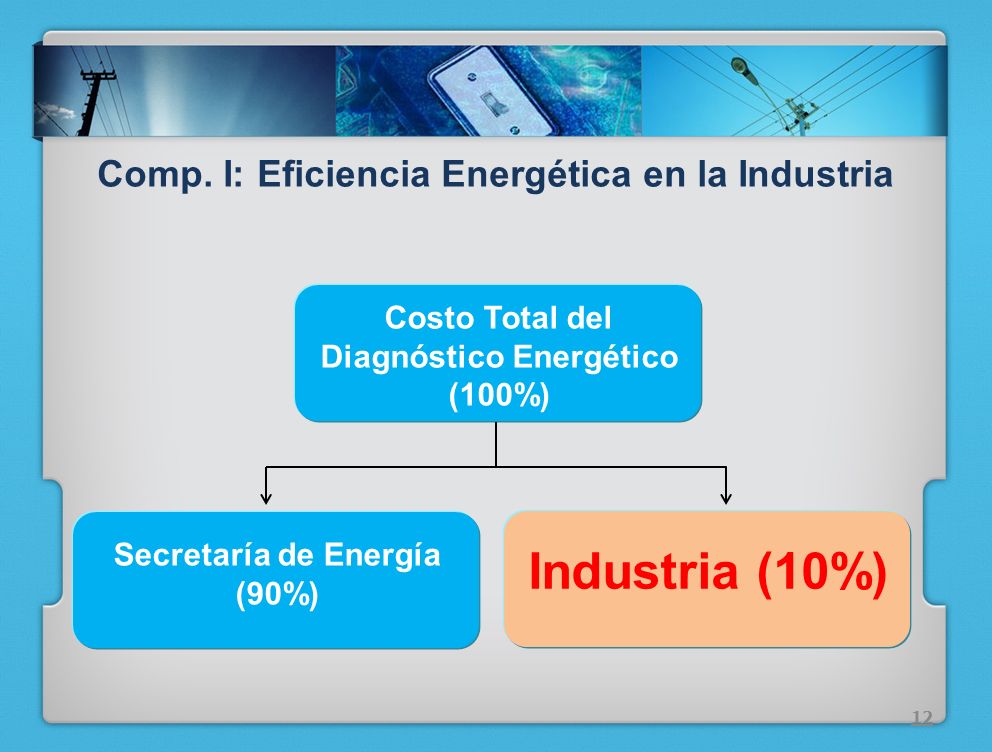 Comp. I: Eficiencia Energética en la Industria

Costo Total del Diagnóstico Energético (100%)

Secretaría de Energía (90%)

Industria (10%)

12